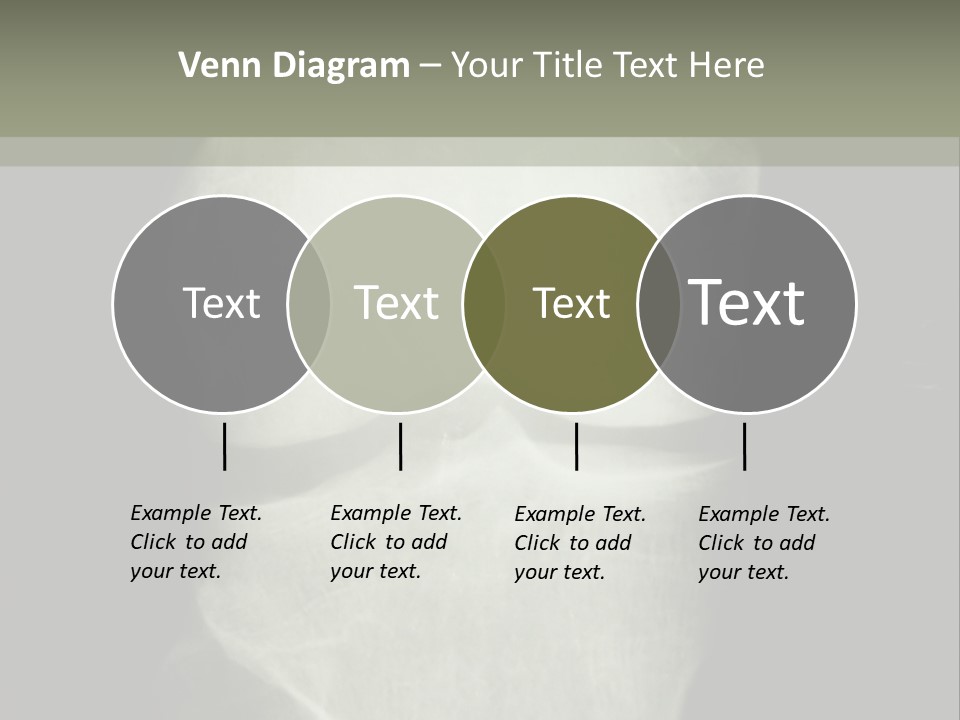 Venn Diagram – Your Title Text Here

Text

Text

Text

Text

Example Text. Click to add your text.

Example Text. Click to add your text.

Example Text. Click to add your text.

Example Text. Click to add your text.